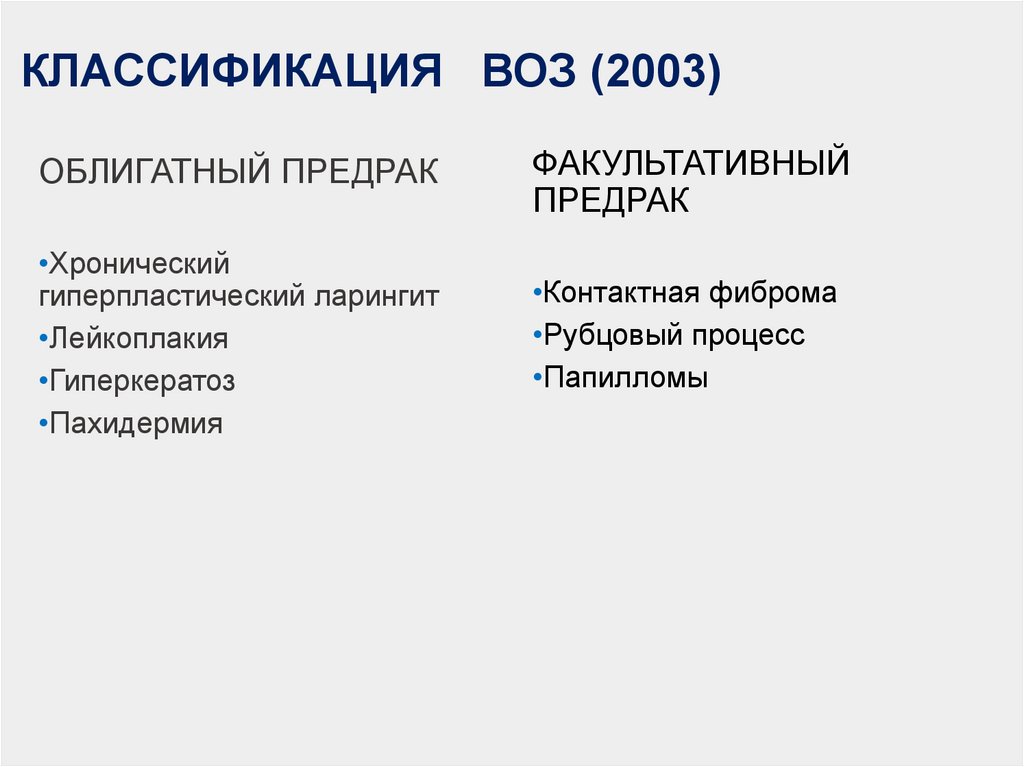 КЛАССИФИКАЦИЯ ВОЗ (2003)

ОБЛИГАТНЫЙ ПРЕДРАК

•Хронический гиперпластический ларингит
•Лейкоплакия
•Гиперкератоз
•Пахидермия

ФАКУЛЬТАТИВНЫЙ ПРЕДРАК

•Контактная фиброма
•Рубцовый процесс
•Папилломы